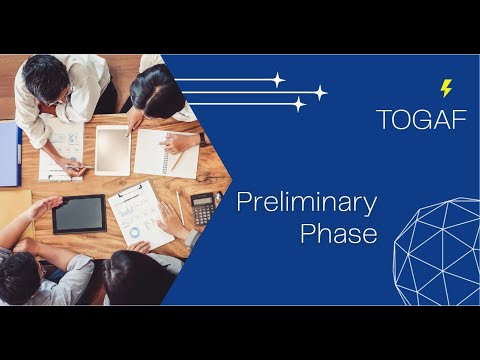 TOGAF

Preliminary Phase